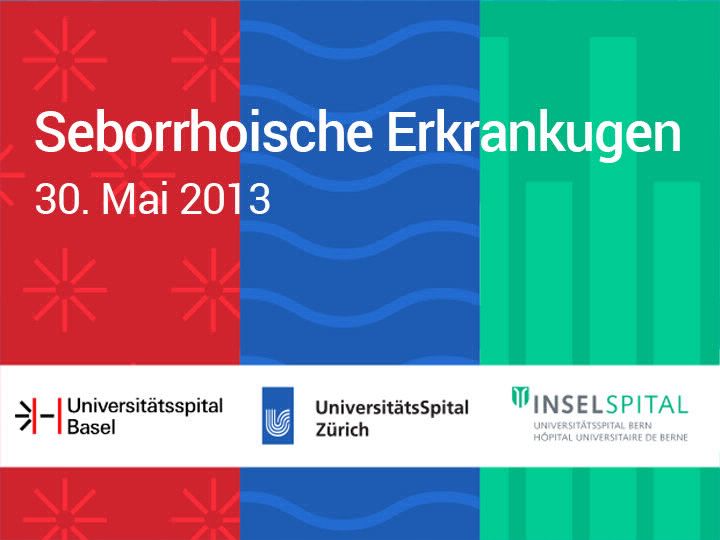 Seborrhoische Erkrankugen
30. Mai 2013

Universitätsspital Basel

UniversitätsSpital Zürich

INSELSPITAL
UNIVERSITÄTSSPITAL BERN
HÔPITAL UNIVERSITAIRE DE BERNE